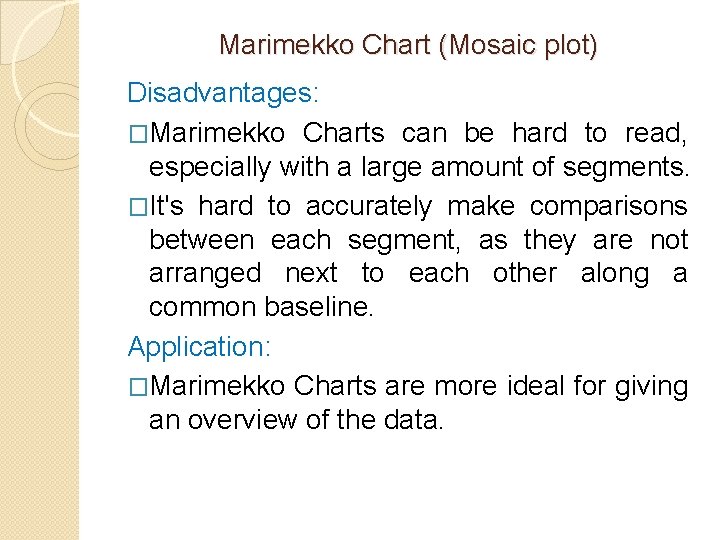 Marimekko Chart (Mosaic plot)

Disadvantages:

□Marimekko Charts can be hard to read, especially with a large amount of segments.

□It's hard to accurately make comparisons between each segment, as they are not arranged next to each other along a common baseline.

Application:

□Marimekko Charts are more ideal for giving an overview of the data.